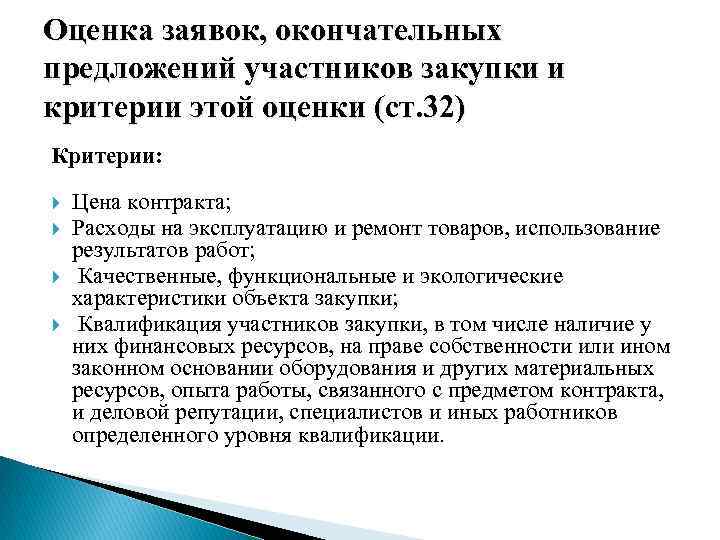 Оценка заявок, окончательных предложений участников закупки и критерии этой оценки (ст.32)

Критерии:

Цена контракта;

Расходы на эксплуатацию и ремонт товаров, использование результатов работ;

Качественные, функциональные и экологические характеристики объекта закупки;

Квалификация участников закупки, в том числе наличие у них финансовых ресурсов, на праве собственности или ином законном основании оборудования и других материальных ресурсов, опыта работы, связанного с предметом контракта, и деловой репутации, специалистов и иных работников определенного уровня квалификации.